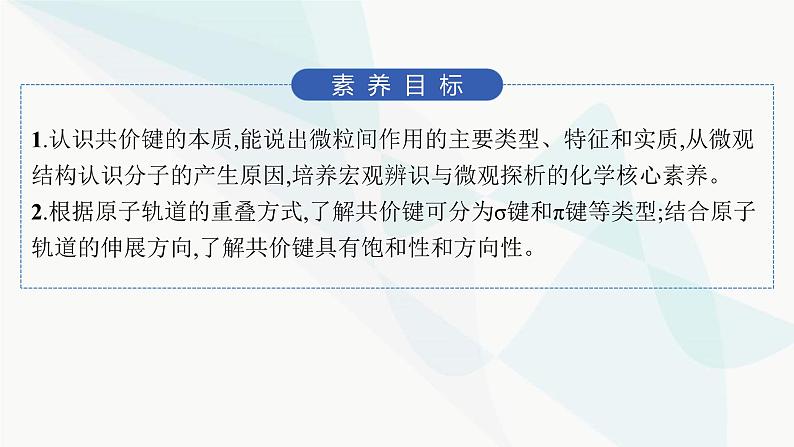 素养目标

1.认识共价键的本质,能说出微粒间作用的主要类型、特征和实质,从微观结构认识分子的产生原因,培养宏观辨识与微观探析的化学核心素养。

2.根据原子轨道的重叠方式,了解共价键可分为σ键和π键等类型;结合原子轨道的伸展方向,了解共价键具有饱和性和方向性。